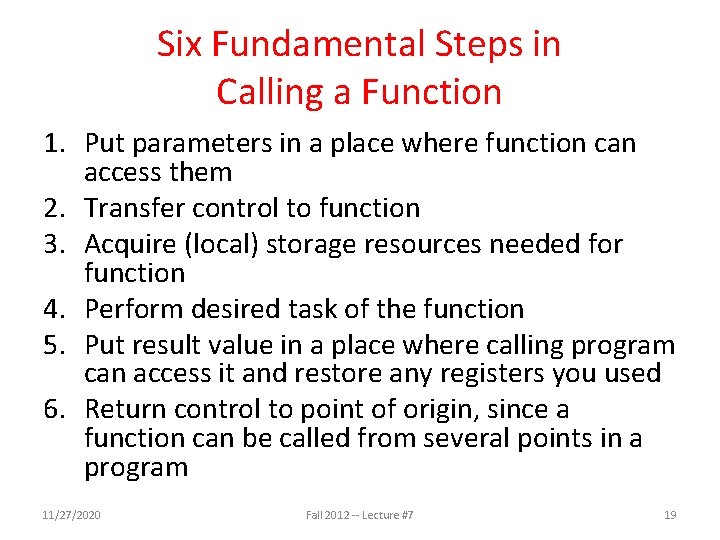 Six Fundamental Steps in Calling a Function

1. Put parameters in a place where function can access them
2. Transfer control to function
3. Acquire (local) storage resources needed for function
4. Perform desired task of the function
5. Put result value in a place where calling program can access it and restore any registers you used
6. Return control to point of origin, since a function can be called from several points in a program

11/27/2020

Fall 2012 -- Lecture #7

19